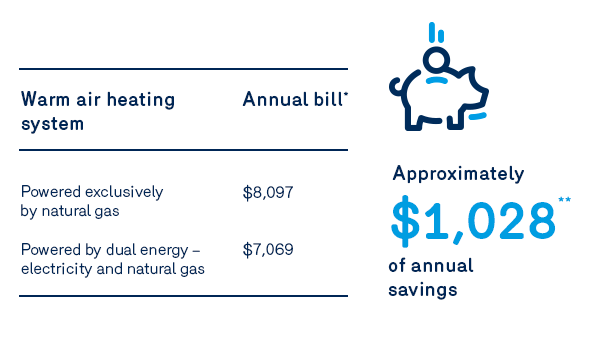 | Warm air heating system | Annual bill* |
|---|---|
| Powered exclusively by natural gas | \$8,097 |
| Powered by dual energy – electricity and natural gas | \$7,069 |

Approximately
\$1,028**
of annual savings